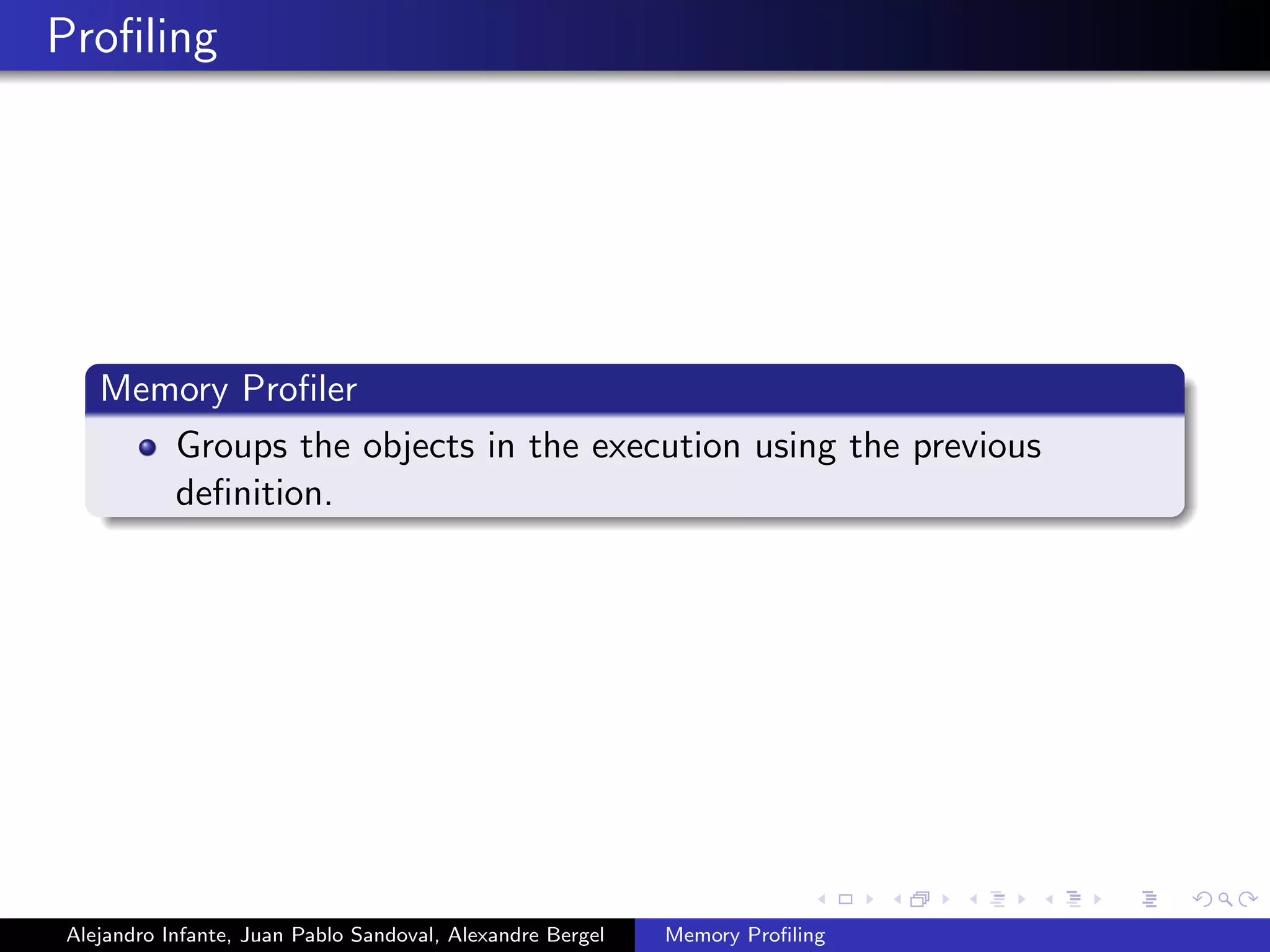 Profiling

Memory Profiler

Groups the objects in the execution using the previous definition.

Alejandro Infante, Juan Pablo Sandoval, Alexandre Bergel Memory Profiling